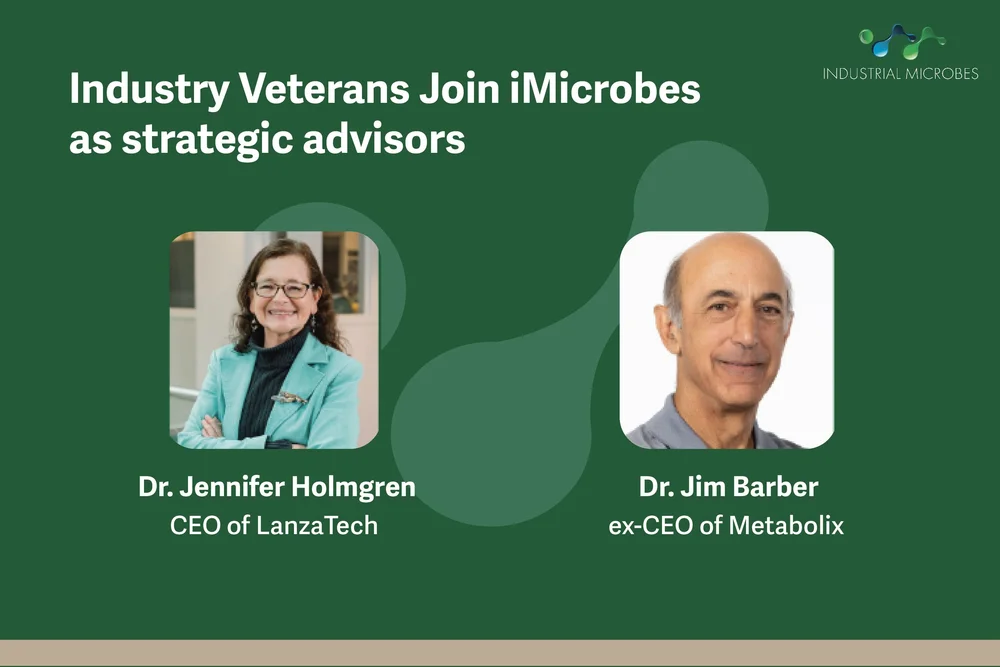 INDUSTRIAL MICROBES

Industry Veterans Join iMicrobes as strategic advisors

Dr. Jennifer Holmgren
CEO of LanzaTech

Dr. Jim Barber
ex-CEO of Metabolix